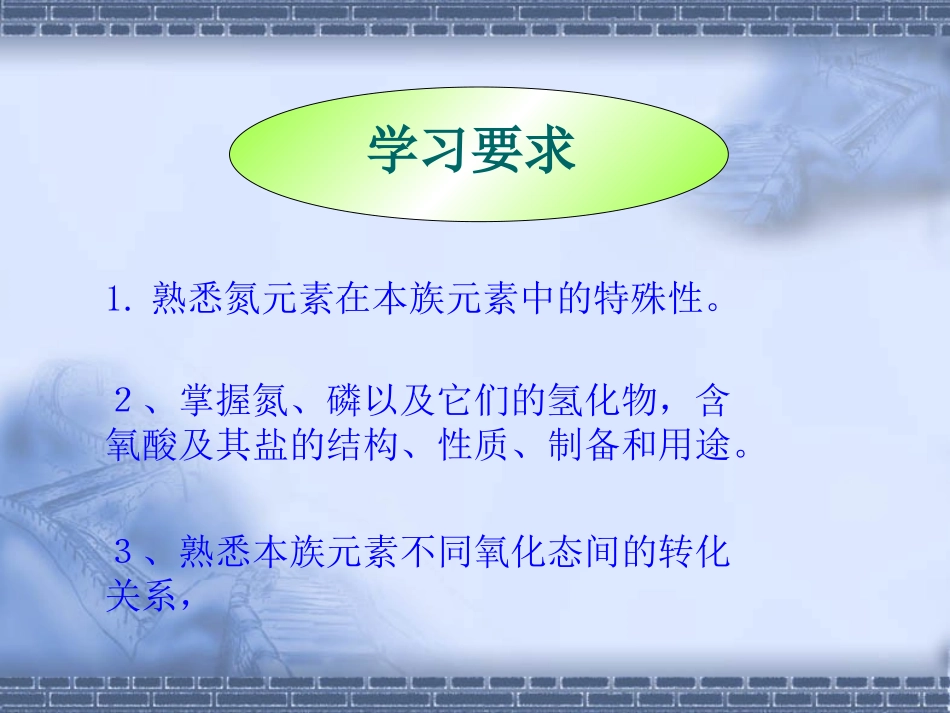 学习要求

1. 熟悉氮元素在本族元素中的特殊性。

２、掌握氮、磷以及它们的氢化物，含氧酸及其盐的结构、性质、制备和用途。

３、熟悉本族元素不同氧化态间的转化关系，